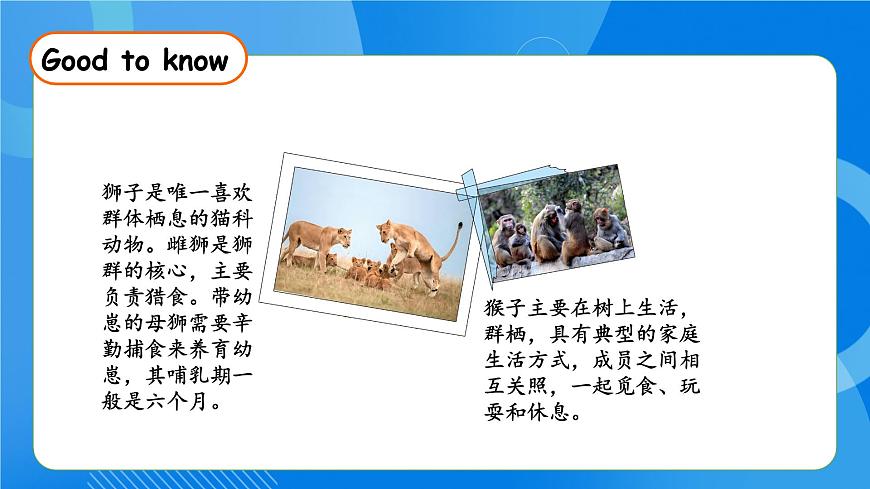 Good to know

狮子是唯一喜欢群体栖息的猫科动物。雌狮是狮群的核心，主要负责猎食。带幼崽的母狮需要辛勤捕食来养育幼崽，其哺乳期一般是六个月。

猴子主要在树上生活，群栖，具有典型的家庭生活方式，成员之间相互关照，一起觅食、玩耍和休息。